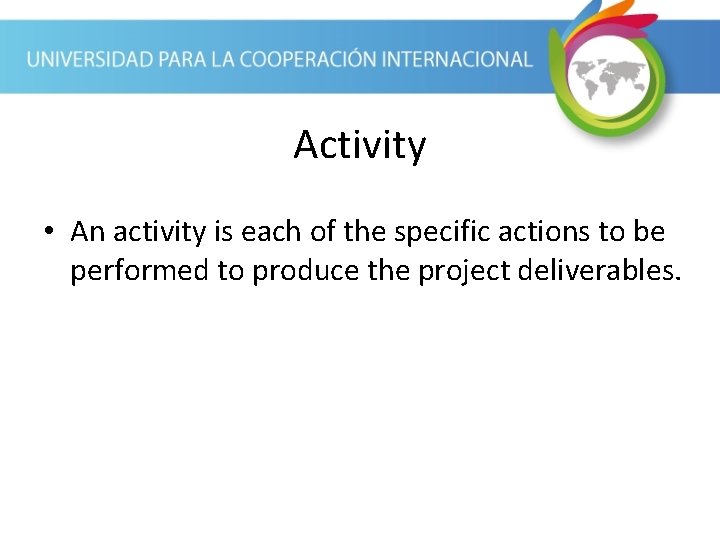 UNIVERSIDAD PARA LA COOPERACIÓN INTERNACIONAL

Activity

• An activity is each of the specific actions to be performed to produce the project deliverables.